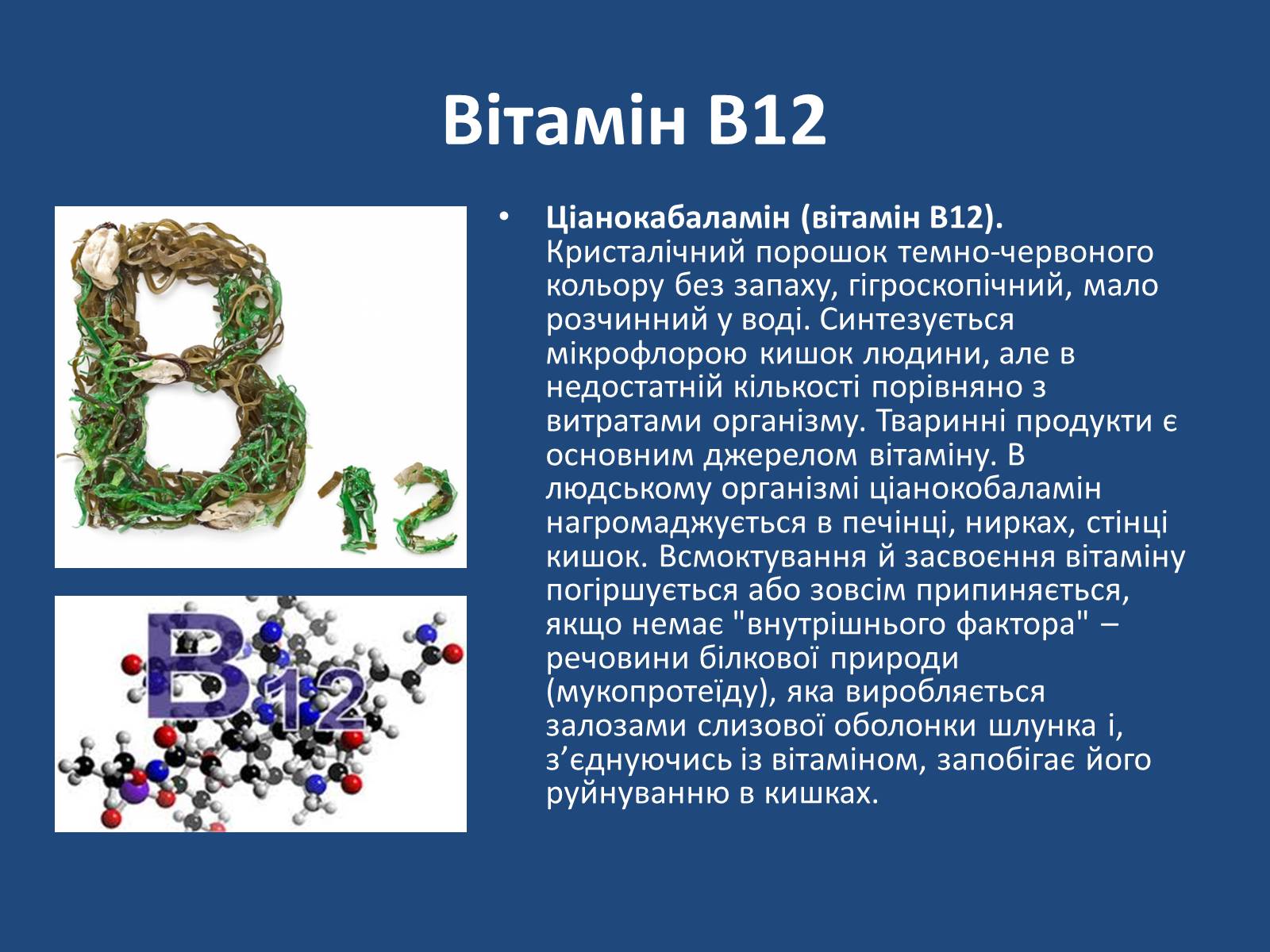 Вітамін В12

B12

B12

• **Ціанокабаламін (вітамін В12).** Кристалічний порошок темно-червоного кольору без запаху, гігроскопічний, мало розчинний у воді. Синтезується мікрофлорою кишок людини, але в недостатній кількості порівняно з витратами організму. Тваринні продукти є основним джерелом вітаміну. В людському організмі ціанокобаламін нагромаджується в печінці, нирках, стінці кишок. Всмоктування й засвоєння вітаміну погіршується або зовсім припиняється, якщо немає "внутрішнього фактора" – речовини білкової природи (мукопротеїду), яка виробляється залозами слизової оболонки шлунка і, з’єднуючись із вітаміном, запобігає його руйнуванню в кишках.